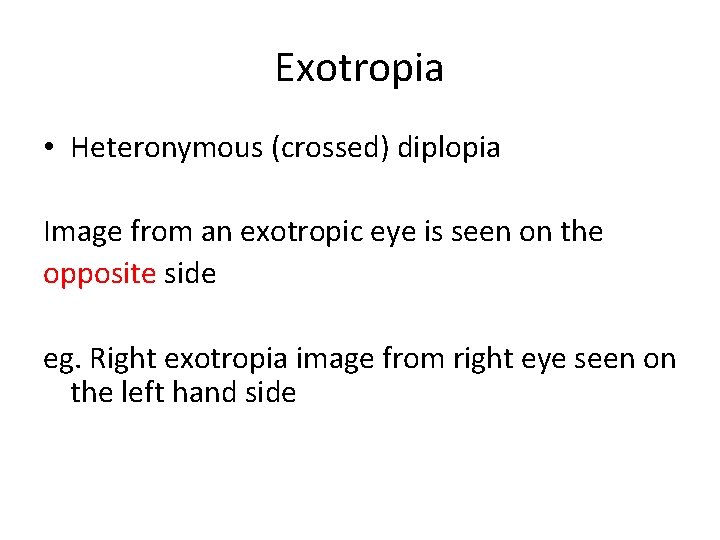 Exotropia

• Heteronymous (crossed) diplopia

Image from an exotropic eye is seen on the opposite side

eg. Right exotropia image from right eye seen on the left hand side